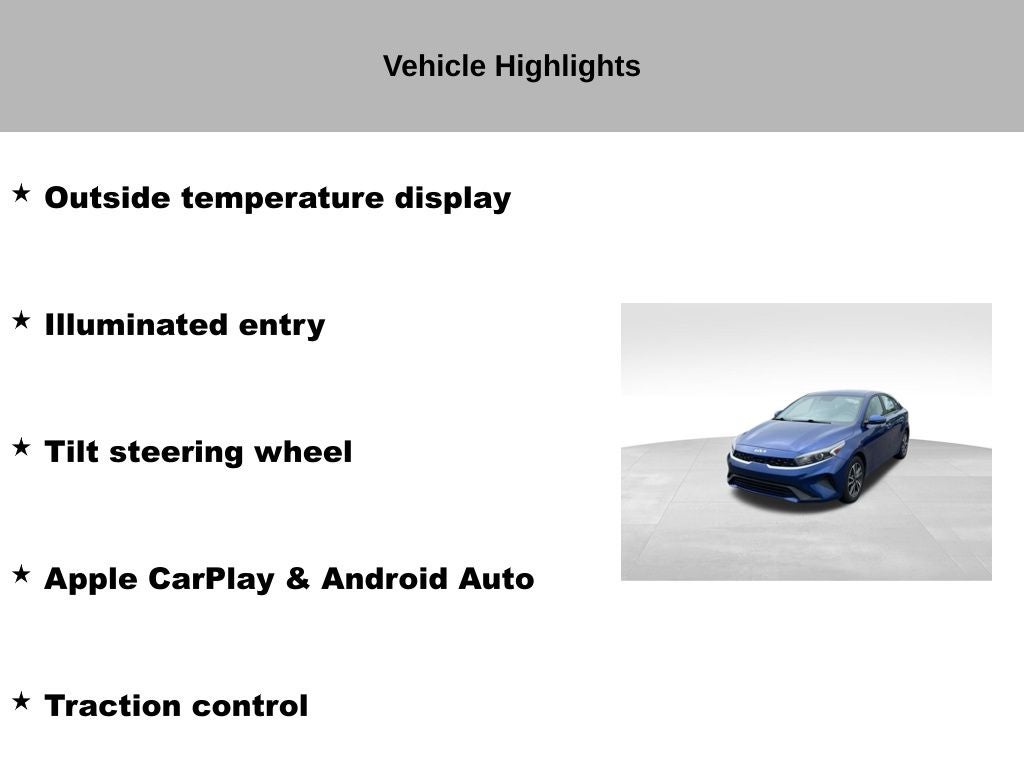 Vehicle Highlights

★ Outside temperature display

★ Illuminated entry

★ Tilt steering wheel

★ Apple CarPlay & Android Auto

★ Traction control